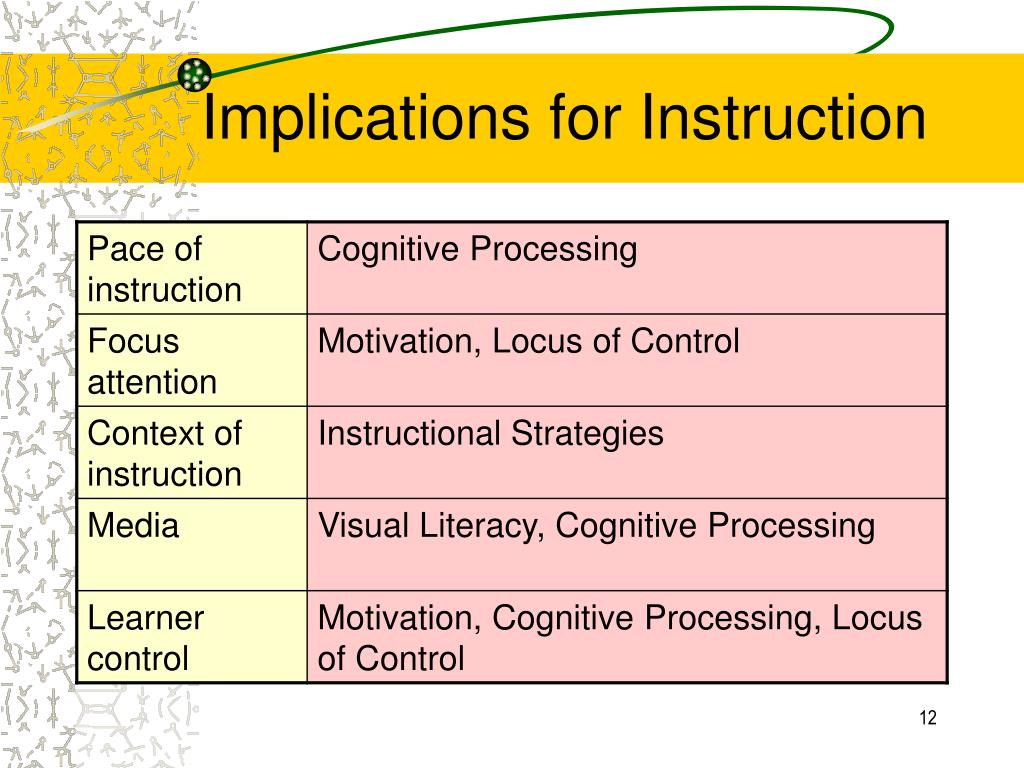 Implications for Instruction

| Pace of instruction | Cognitive Processing |
|---|---|
| Focus attention | Motivation, Locus of Control |
| Context of instruction | Instructional Strategies |
| Media | Visual Literacy, Cognitive Processing |
| Learner control | Motivation, Cognitive Processing, Locus of Control |

12